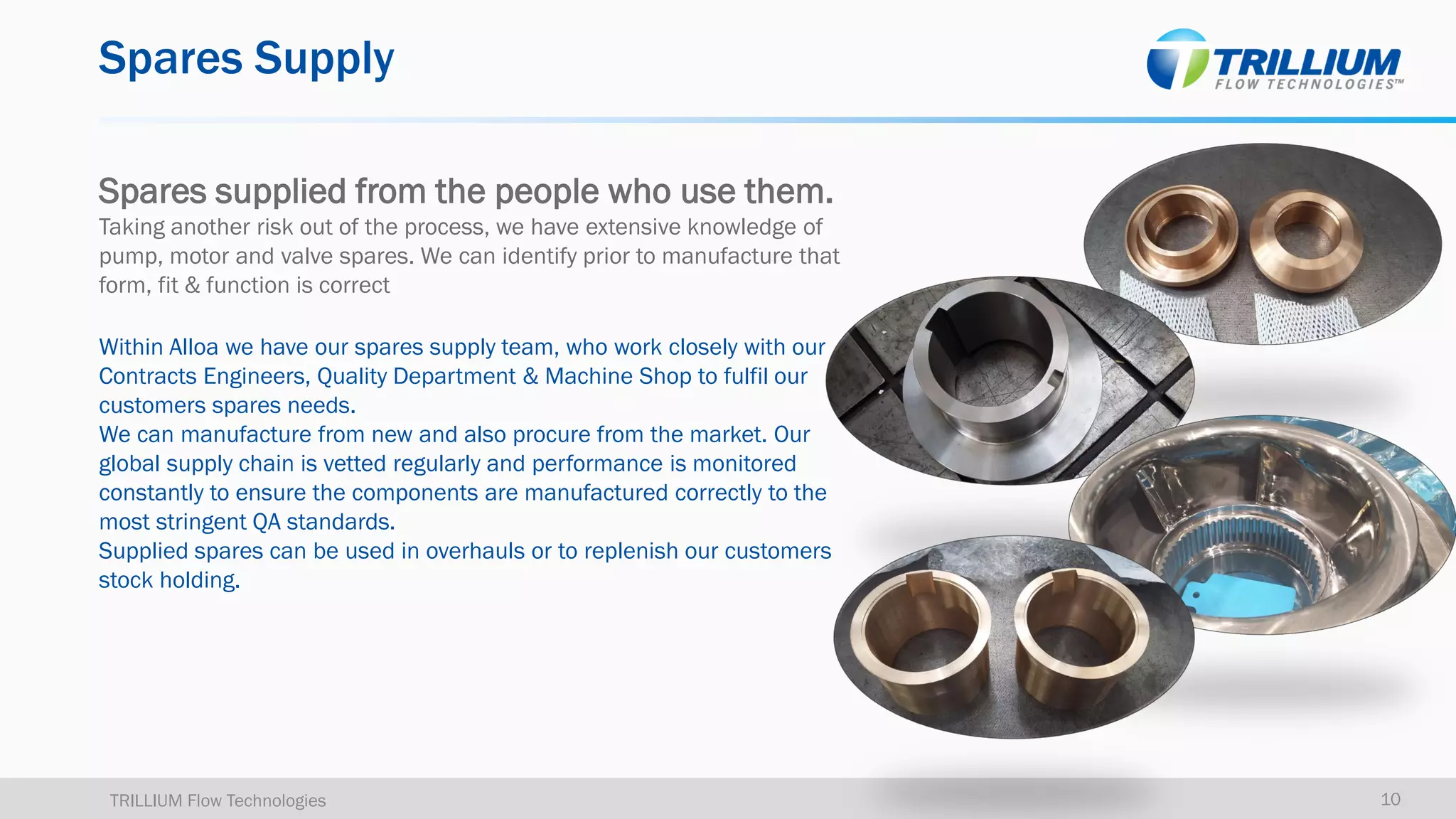 Spares Supply

TRILLIUM
FLOW TECHNOLOGIES™

Spares supplied from the people who use them.
Taking another risk out of the process, we have extensive knowledge of pump, motor and valve spares. We can identify prior to manufacture that form, fit & function is correct

Within Alloa we have our spares supply team, who work closely with our Contracts Engineers, Quality Department & Machine Shop to fulfil our customers spares needs.
We can manufacture from new and also procure from the market. Our global supply chain is vetted regularly and performance is monitored constantly to ensure the components are manufactured correctly to the most stringent QA standards.
Supplied spares can be used in overhauls or to replenish our customers stock holding.

TRILLIUM Flow Technologies

10